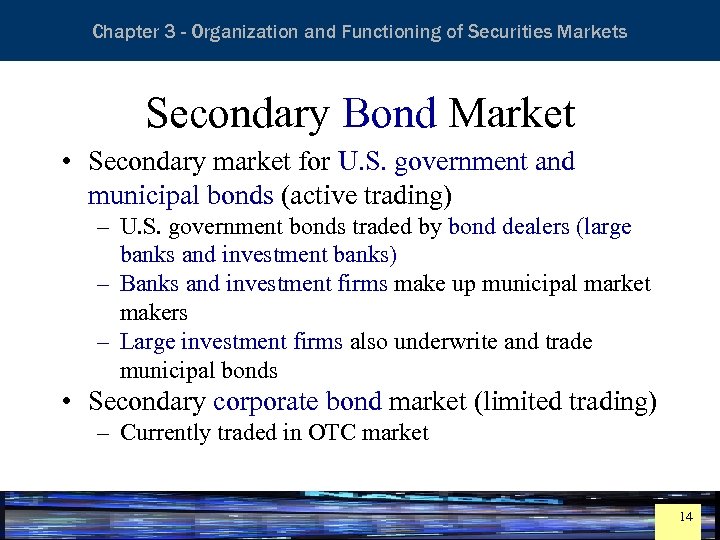 Chapter 3 - Organization and Functioning of Securities Markets

Secondary Bond Market

• Secondary market for U.S. government and municipal bonds (active trading)
– U.S. government bonds traded by bond dealers (large banks and investment banks)
– Banks and investment firms make up municipal market makers
– Large investment firms also underwrite and trade municipal bonds
• Secondary corporate bond market (limited trading)
– Currently traded in OTC market

14